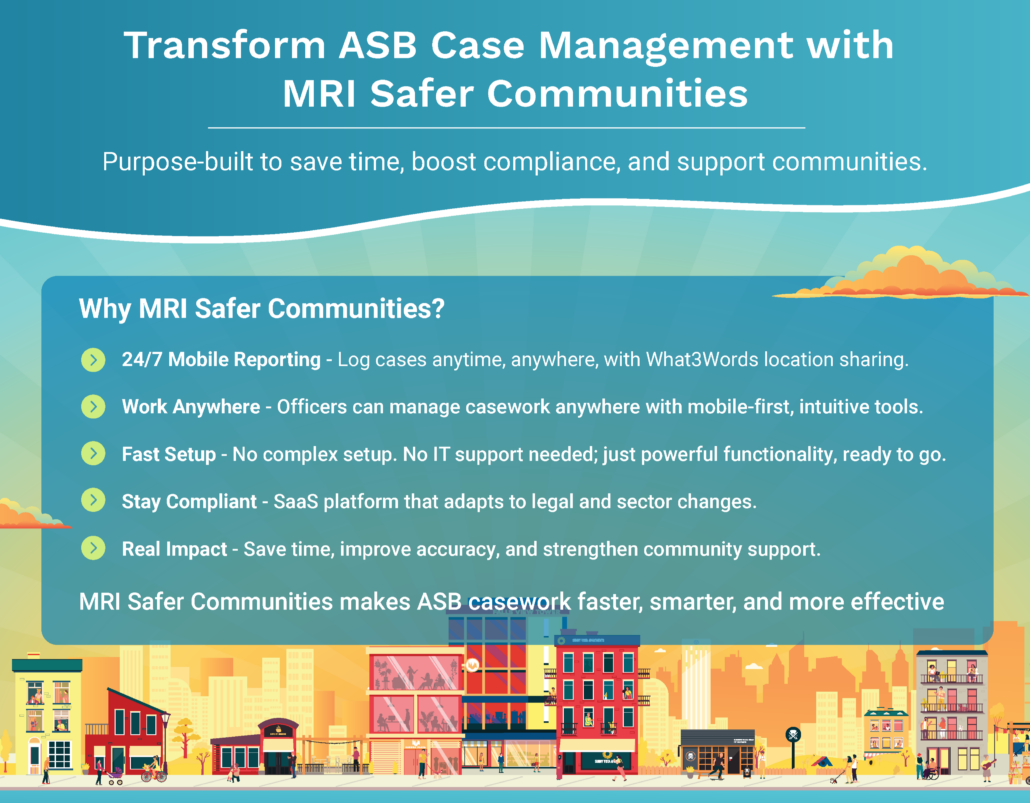 Transform ASB Case Management with MRI Safer Communities

Purpose-built to save time, boost compliance, and support communities.

Why MRI Safer Communities?

24/7 Mobile Reporting - Log cases anytime, anywhere, with What3Words location sharing.

Work Anywhere - Officers can manage casework anywhere with mobile-first, intuitive tools.

Fast Setup - No complex setup. No IT support needed; just powerful functionality, ready to go.

Stay Compliant - SaaS platform that adapts to legal and sector changes.

Real Impact - Save time, improve accuracy, and strengthen community support.

MRI Safer Communities makes ASB casework faster, smarter, and more effective